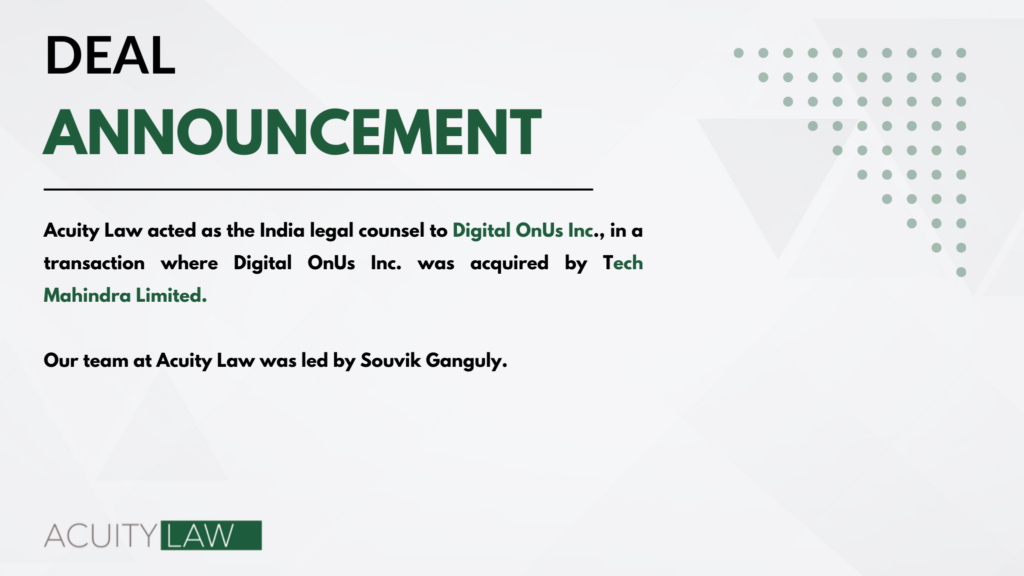 DEAL
ANNOUNCEMENT

Acuity Law acted as the India legal counsel to Digital OnUs Inc., in a transaction where Digital OnUs Inc. was acquired by Tech Mahindra Limited.

Our team at Acuity Law was led by Souvik Ganguly.

ACUITY LAW